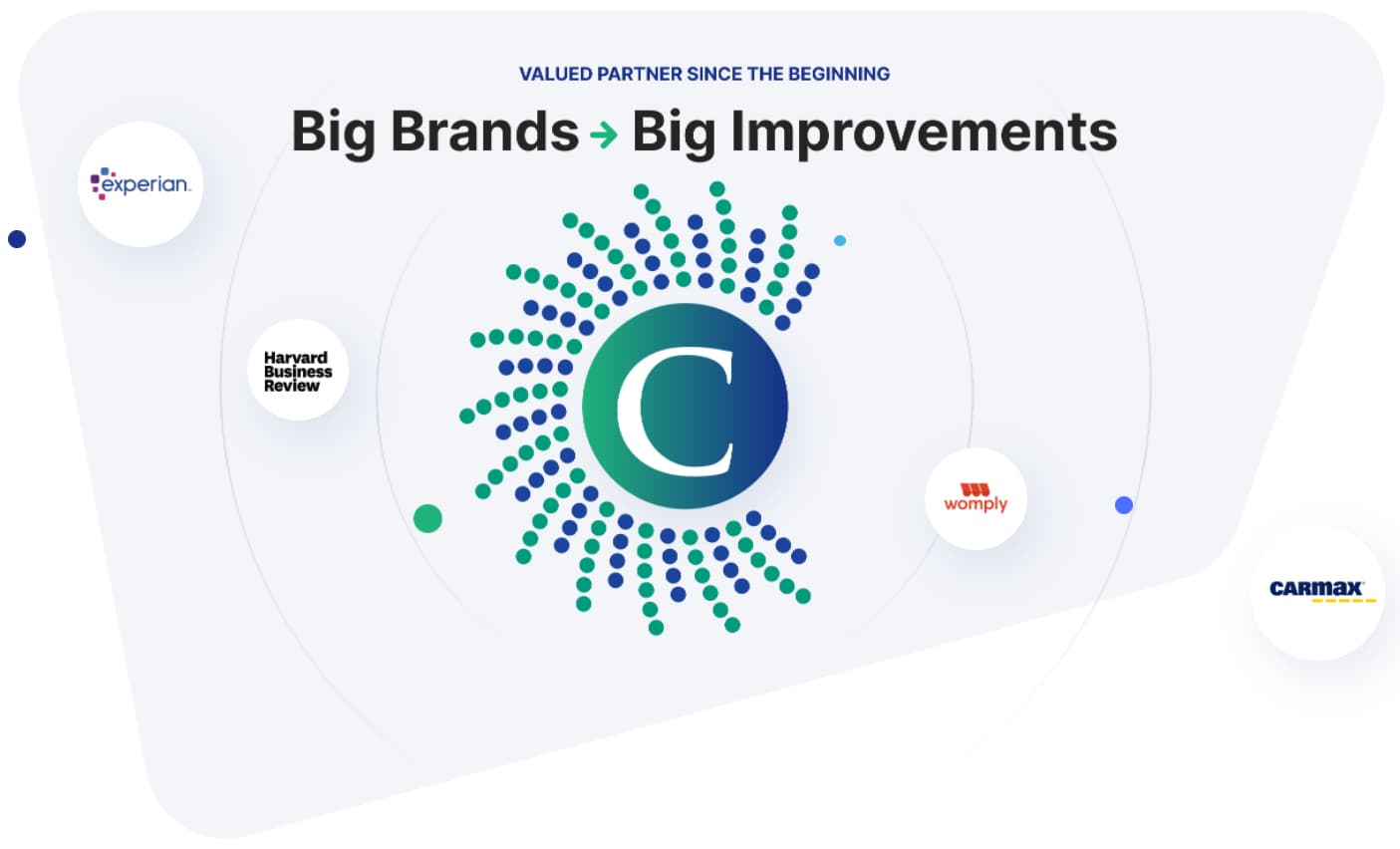 VALUED PARTNER SINCE THE BEGINNING

Big Brands → Big Improvements

experian

Harvard
Business
Review

C

womply

CARMAX